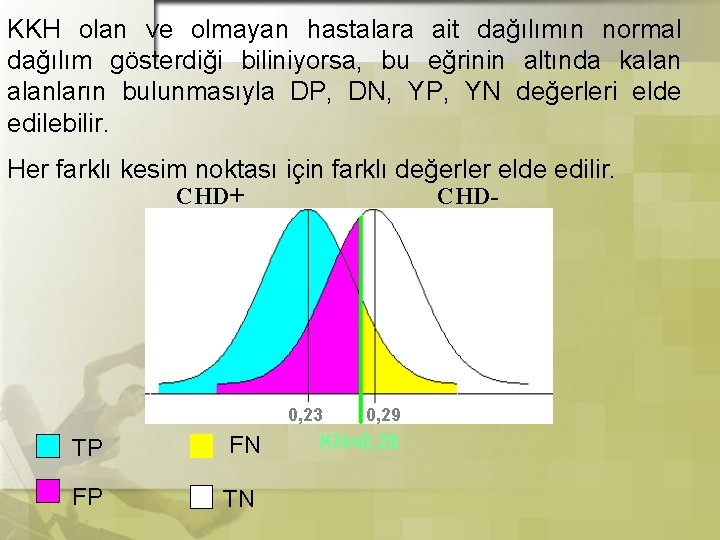 KKH olan ve olmayan hastalara ait dağılımın normal dağılım gösterdiği biliniyorsa, bu eğrinin altında kalan alanların bulunmasıyla DP, DN, YP, YN değerleri elde edilebilir.

Her farklı kesim noktası için farklı değerler elde edilir.

CHD+

CHD-

0,23

0,29

KN=0,28

TP

FN

FP

TN